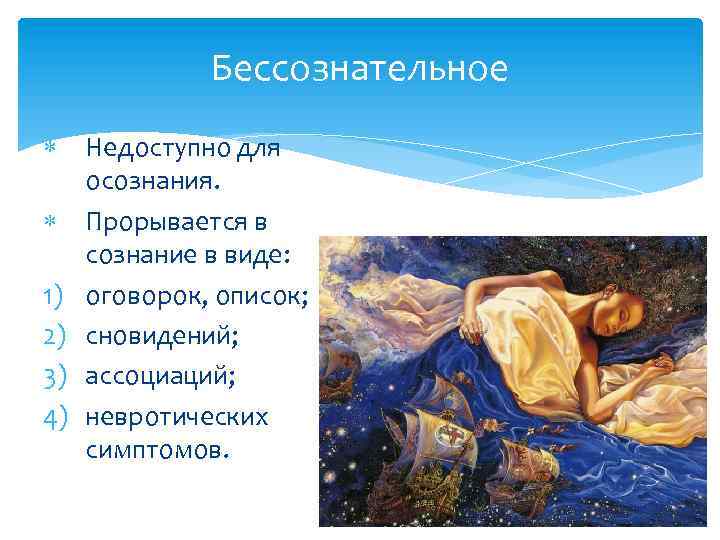 Бессознательное

* Недоступно для осознания.
* Прорывается в сознание в виде:
1) оговорок, описок;
2) сновидений;
3) ассоциаций;
4) невротических симптомов.